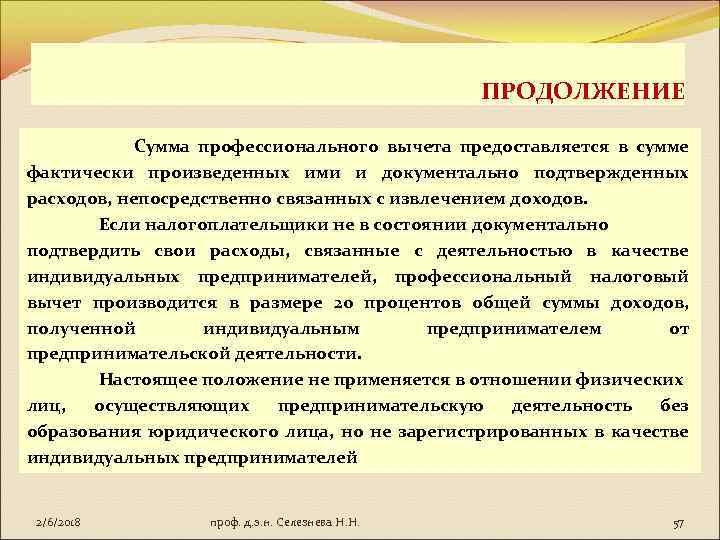 ПРОДОЛЖЕНИЕ

Сумма профессионального вычета предоставляется в сумме фактически произведенных ими и документально подтвержденных расходов, непосредственно связанных с извлечением доходов.

Если налогоплательщики не в состоянии документально подтвердить свои расходы, связанные с деятельностью в качестве индивидуальных предпринимателей, профессиональный налоговый вычет производится в размере 20 процентов общей суммы доходов, полученной индивидуальным предпринимателем от предпринимательской деятельности.

Настоящее положение не применяется в отношении физических лиц, осуществляющих предпринимательскую деятельность без образования юридического лица, но не зарегистрированных в качестве индивидуальных предпринимателей

2/6/2018

проф. д.э.н. Селезнева Н.Н.

57